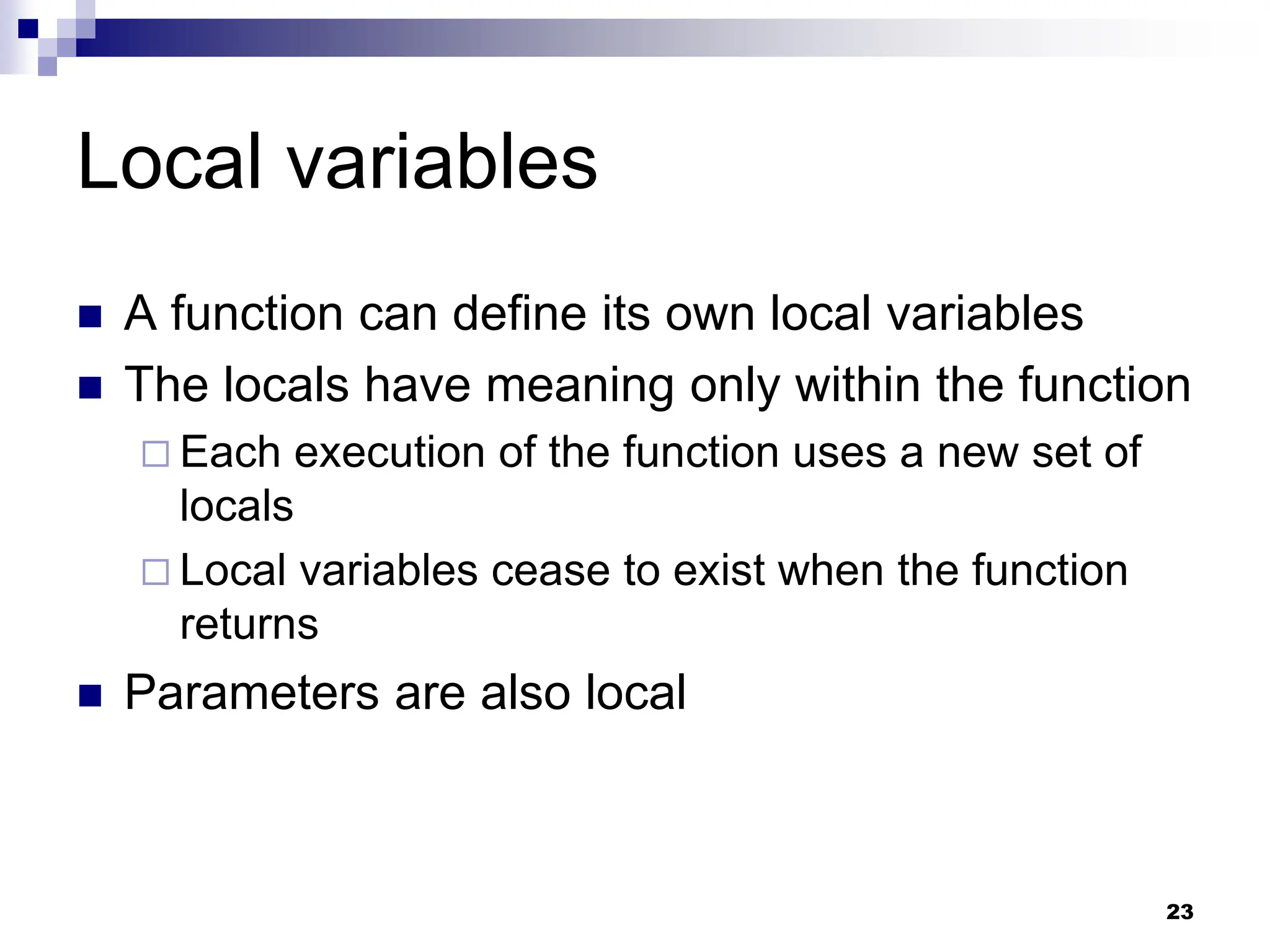 Local variables

■ A function can define its own local variables
■ The locals have meaning only within the function
□ Each execution of the function uses a new set of locals
□ Local variables cease to exist when the function returns
■ Parameters are also local

23